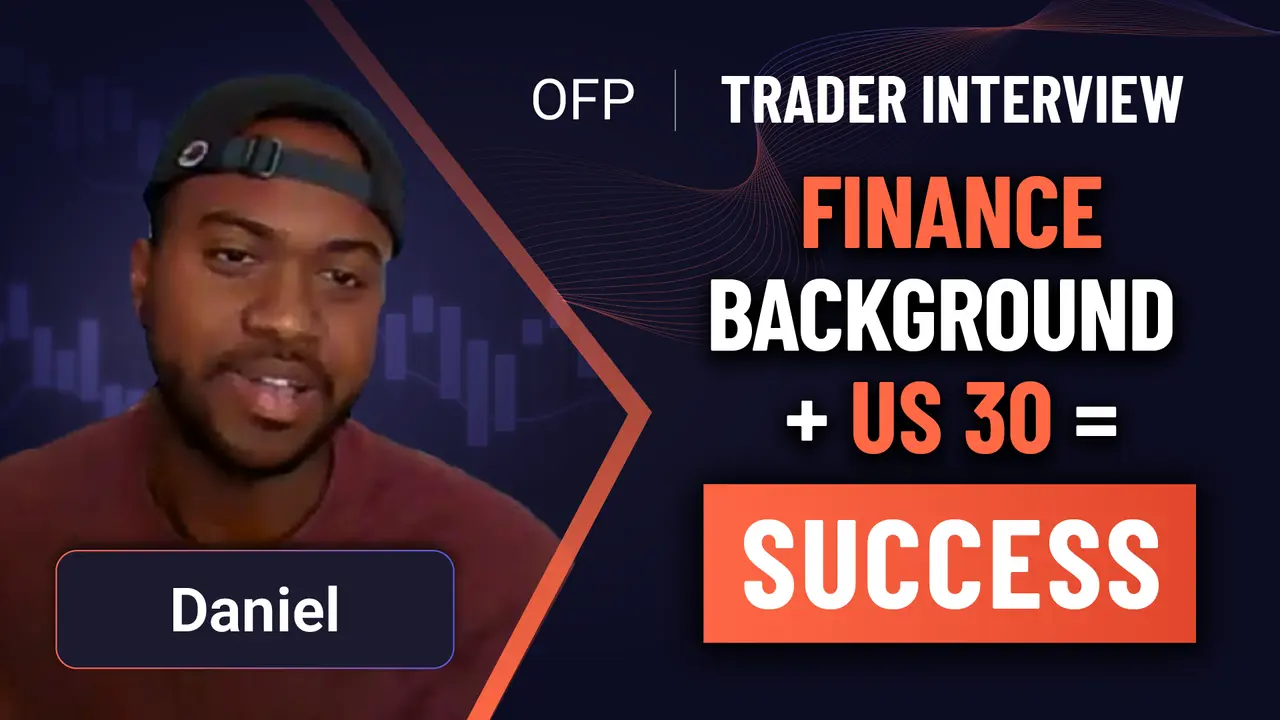 OFP | TRADER INTERVIEW

FINANCE BACKGROUND + US 30 =

SUCCESS

Daniel